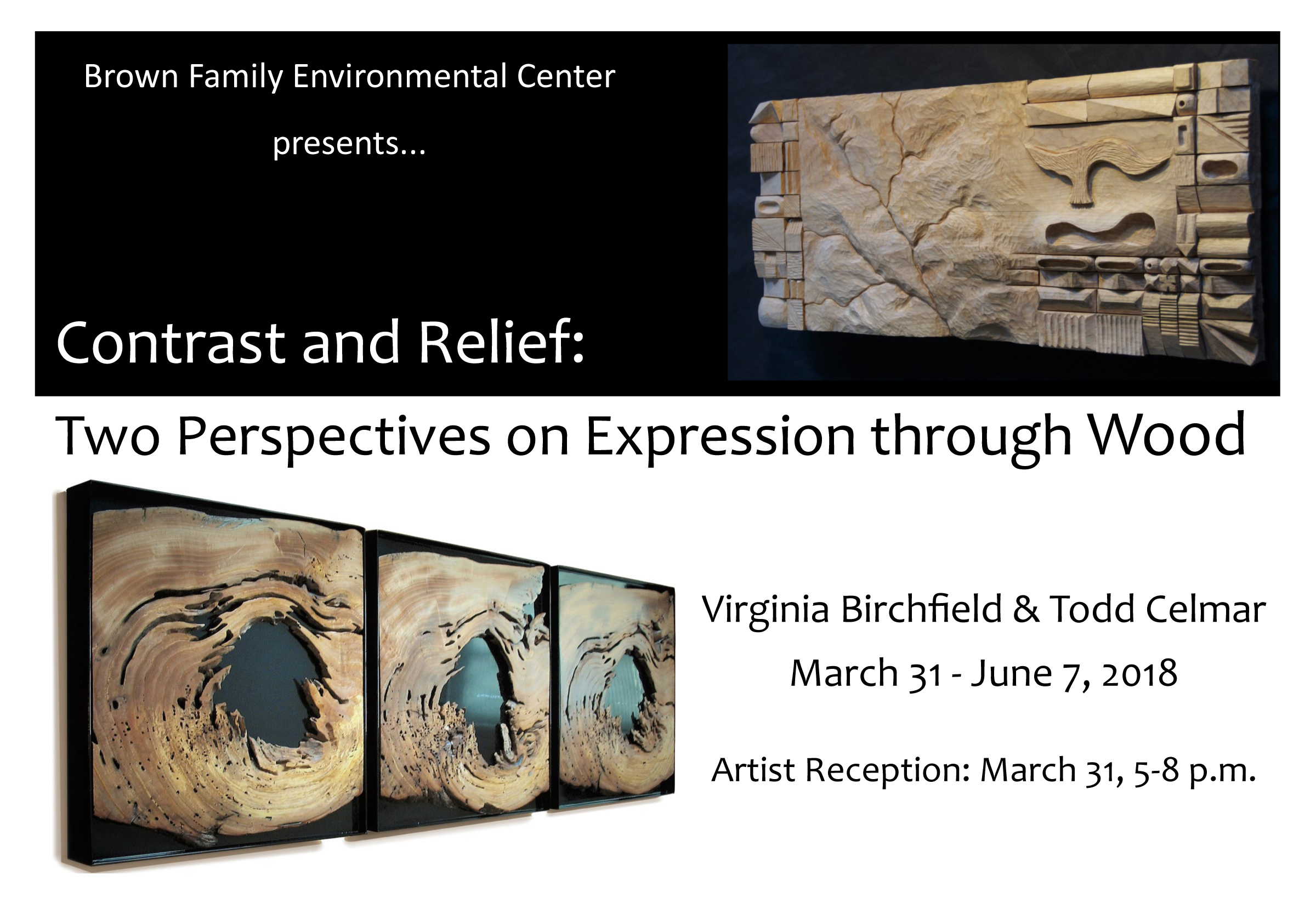 Brown Family Environmental Center

presents...

Contrast and Relief:

Two Perspectives on Expression through Wood

Virginia Birchfield & Todd Celmar

March 31 - June 7, 2018

Artist Reception: March 31, 5-8 p.m.